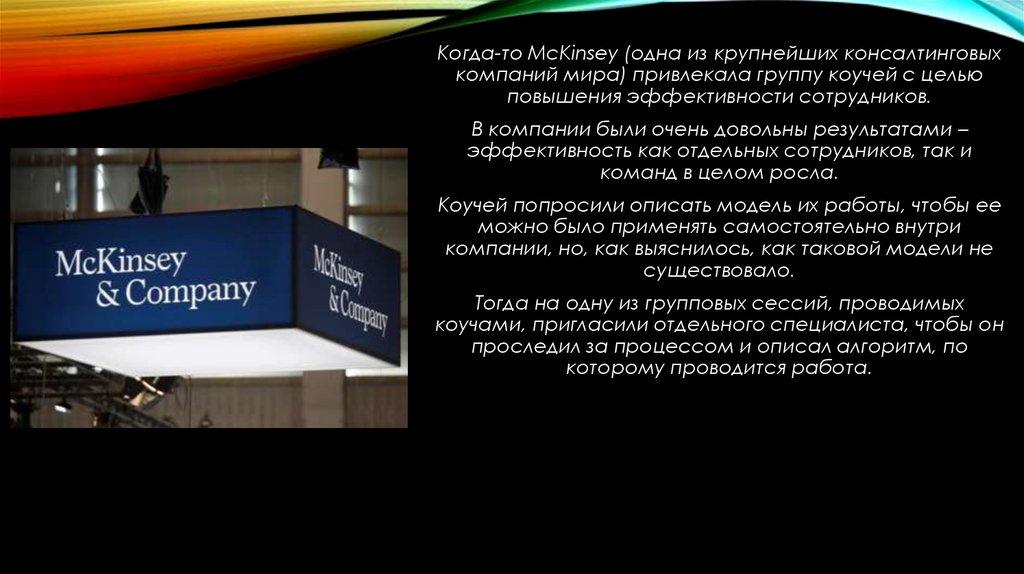 McKinsey
& Company

McKinsey
& Company

Когда-то McKinsey (одна из крупнейших консалтинговых компаний мира) привлекала группу коучей с целью повышения эффективности сотрудников.

В компании были очень довольны результатами – эффективность как отдельных сотрудников, так и команд в целом росла.

Коучей попросили описать модель их работы, чтобы ее можно было применять самостоятельно внутри компании, но, как выяснилось, как таковой модели не существовало.

Тогда на одну из групповых сессий, проводимых коучами, пригласили отдельного специалиста, чтобы он проследил за процессом и описал алгоритм, по которому проводится работа.